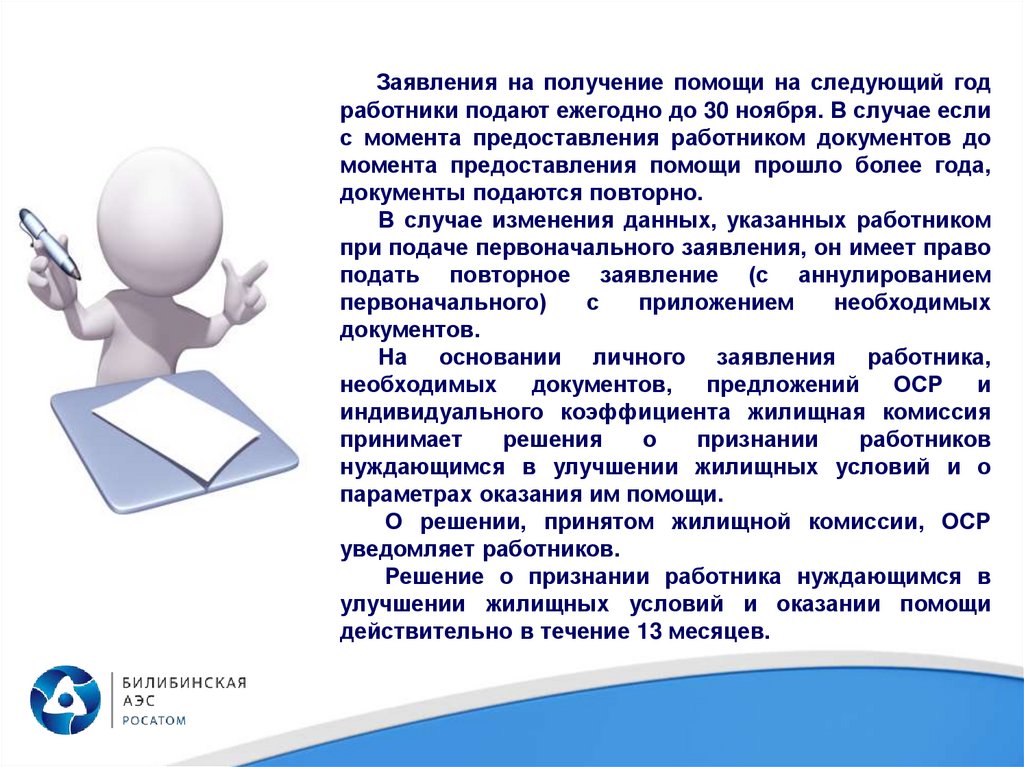 Заявления на получение помощи на следующий год работники подают ежегодно до 30 ноября. В случае если с момента предоставления работником документов до момента предоставления помощи прошло более года, документы подаются повторно.

В случае изменения данных, указанных работником при подаче первоначального заявления, он имеет право подать повторное заявление (с аннулированием первоначального) с приложением необходимых документов.

На основании личного заявления работника, необходимых документов, предложений ОСР и индивидуального коэффициента жилищная комиссия принимает решения о признании работников нуждающимся в улучшении жилищных условий и о параметрах оказания им помощи.

О решении, принятом жилищной комиссии, ОСР уведомляет работников.

Решение о признании работника нуждающимся в улучшении жилищных условий и оказании помощи действительно в течение 13 месяцев.

БИЛИБИНСКАЯ
АЭС
РОСАТОМ